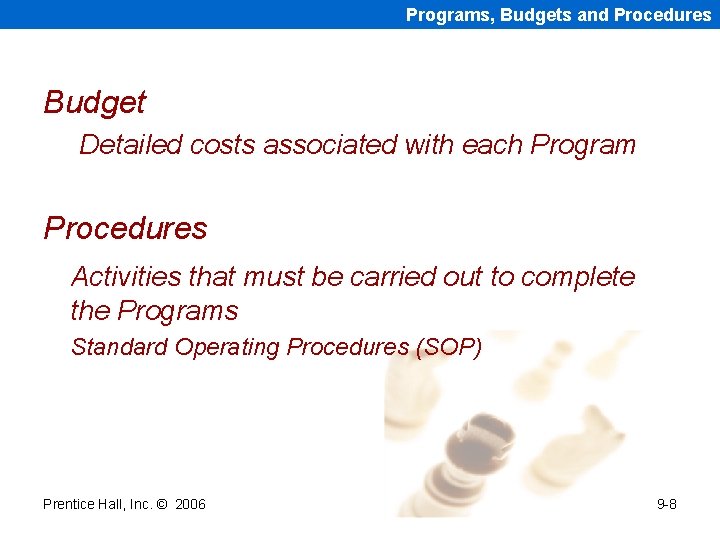 Programs, Budgets and Procedures

Budget

Detailed costs associated with each Program

Procedures

Activities that must be carried out to complete the Programs

Standard Operating Procedures (SOP)

Prentice Hall, Inc. © 2006

9-8